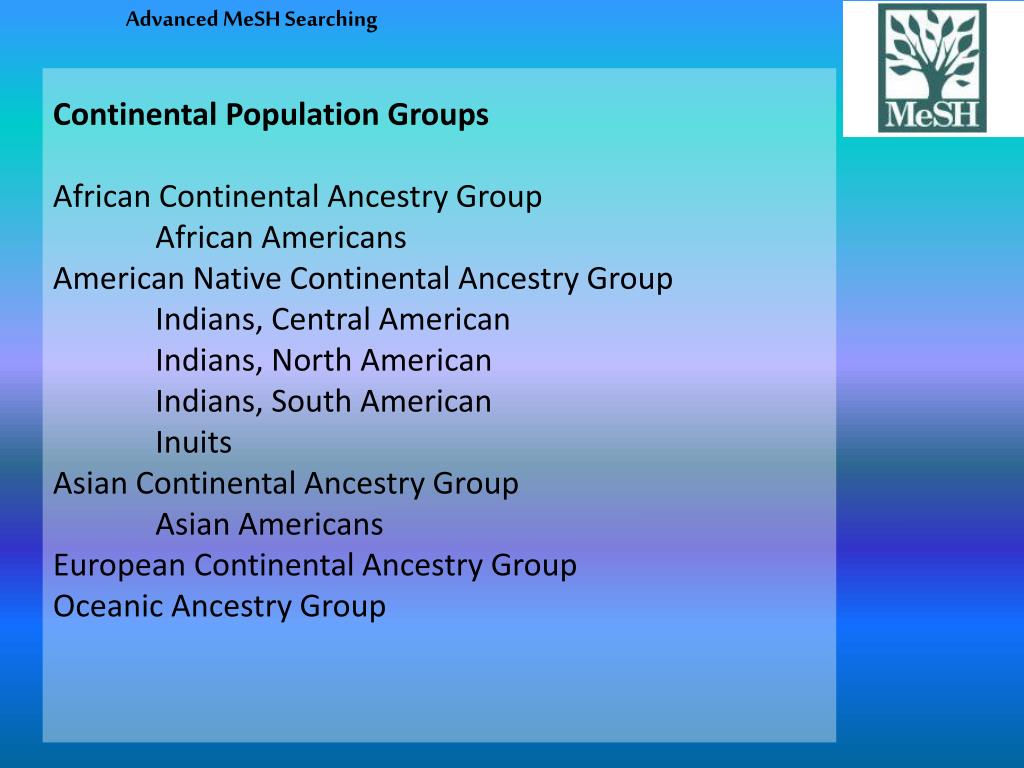 Advanced MeSH Searching

MeSH

Continental Population Groups

African Continental Ancestry Group
African Americans
American Native Continental Ancestry Group
Indians, Central American
Indians, North American
Indians, South American
Inuits
Asian Continental Ancestry Group
Asian Americans
European Continental Ancestry Group
Oceanic Ancestry Group